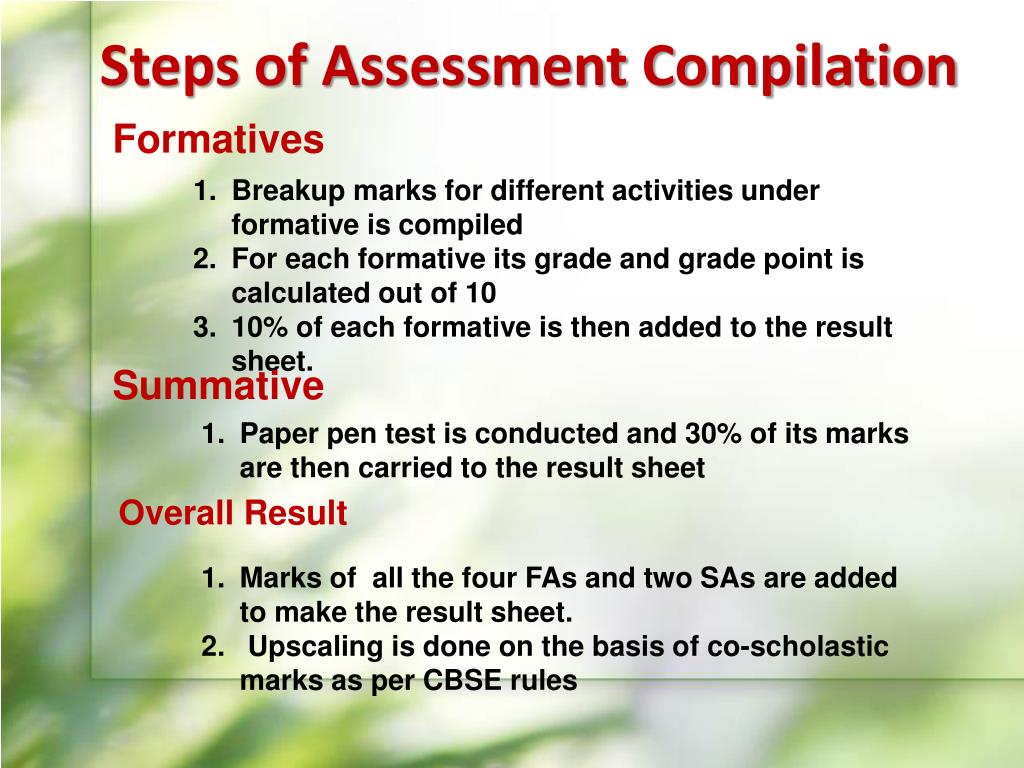 Steps of Assessment Compilation

Formatives

1. Breakup marks for different activities under formative is compiled
2. For each formative its grade and grade point is calculated out of 10
3. 10% of each formative is then added to the result sheet.

Summative

1. Paper pen test is conducted and 30% of its marks are then carried to the result sheet

Overall Result

1. Marks of all the four FAs and two SAs are added to make the result sheet.
2. Upscaling is done on the basis of co-scholastic marks as per CBSE rules